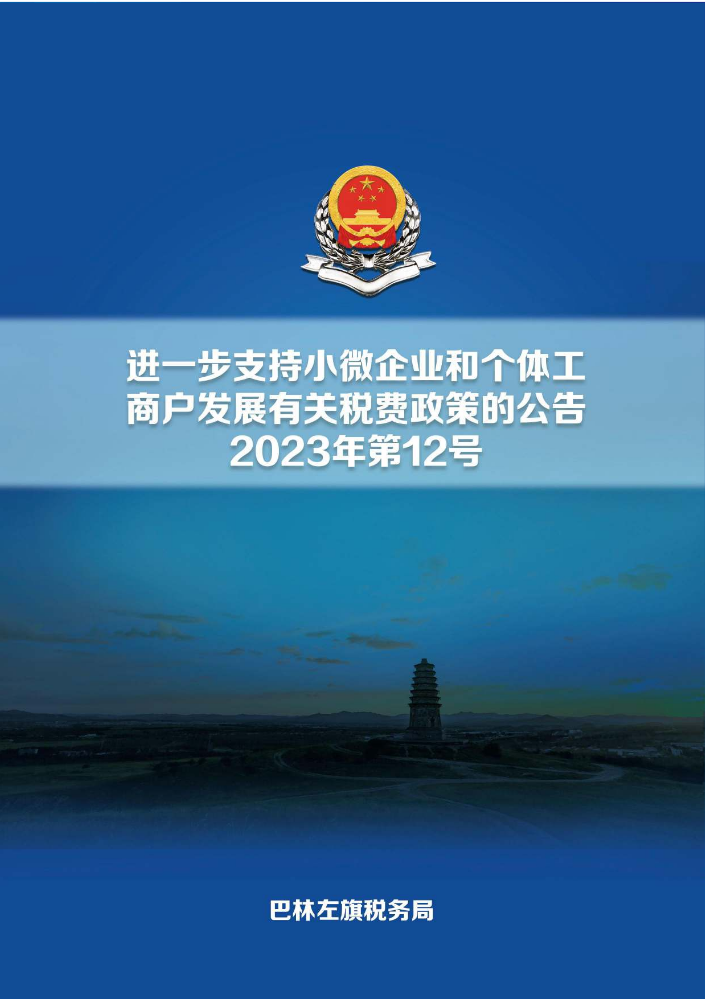 进一步支持小微企业和个体工商户发展有关税费政策的公告
2023年第12号

巴林左旗税务局